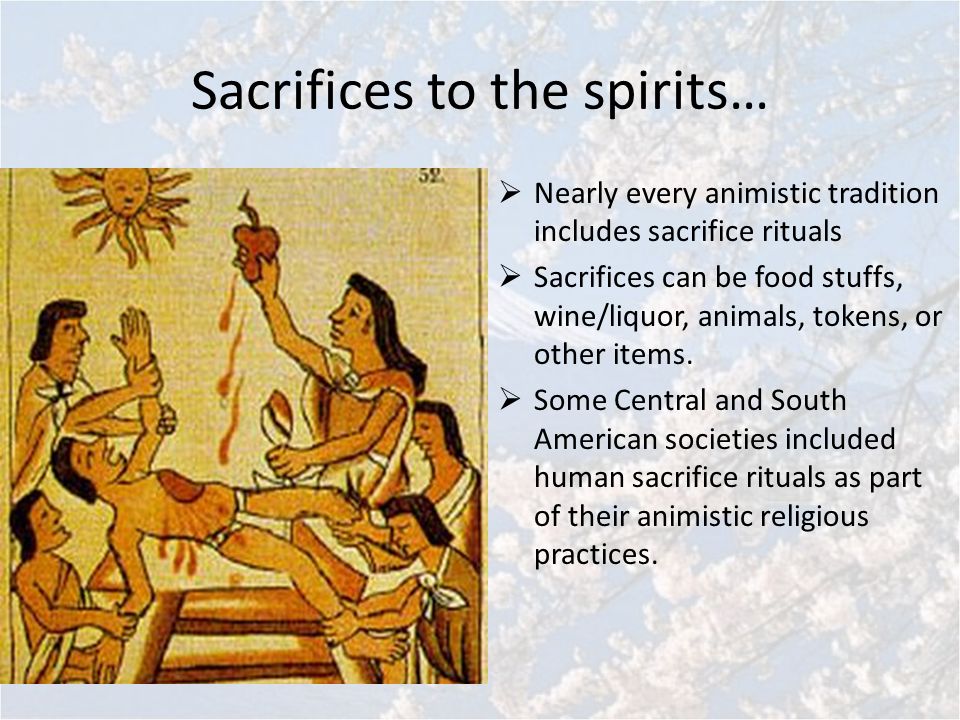 Sacrifices to the spirits…

52.

➢ Nearly every animistic tradition includes sacrifice rituals

➢ Sacrifices can be food stuffs, wine/liquor, animals, tokens, or other items.

➢ Some Central and South American societies included human sacrifice rituals as part of their animistic religious practices.